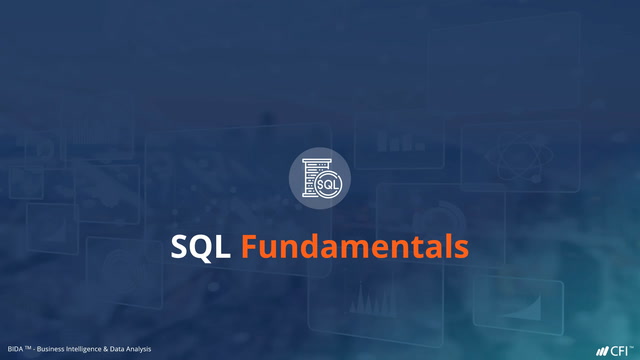 SQL

SQL Fundamentals

BIDA ™ - Business Intelligence & Data Analysis

CFI™